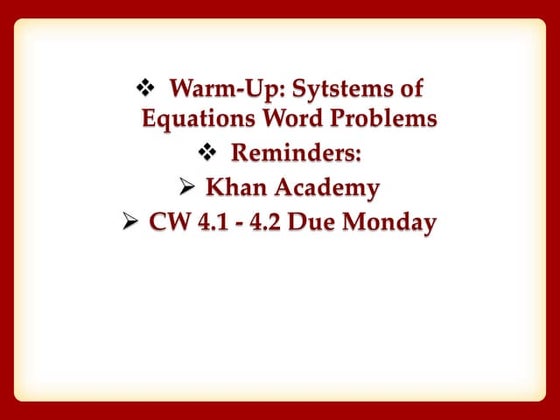 ❖ Warm-Up: Sytstems of Equations Word Problems

❖ Reminders:

➢ Khan Academy

➢ CW 4.1 - 4.2 Due Monday